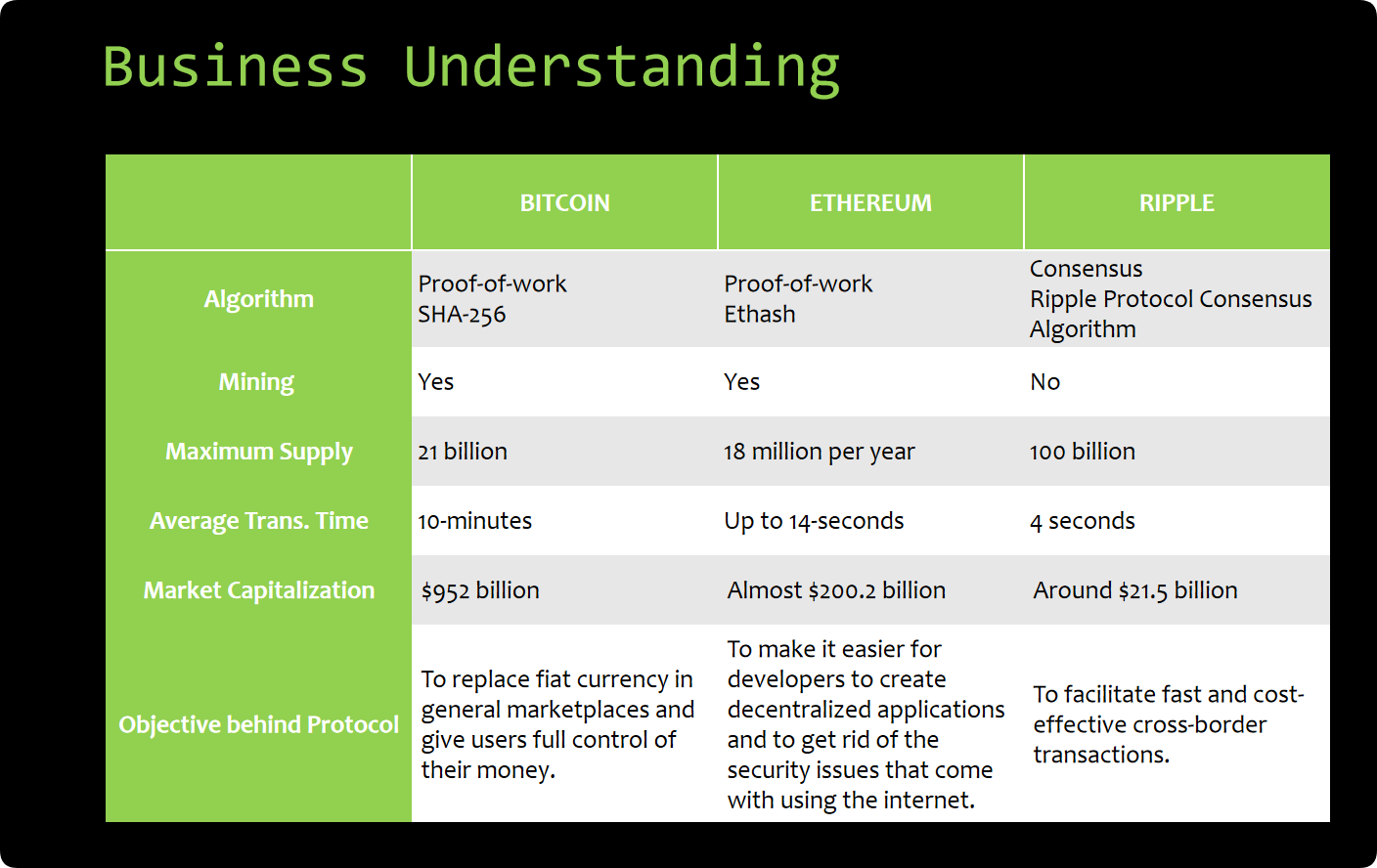 Business Understanding

| | BITCOIN | ETHEREUM | RIPPLE |
|---|---|---|---|
| Algorithm | Proof-of-work SHA-256 | Proof-of-work Ethash | Consensus Ripple Protocol Consensus Algorithm |
| Mining | Yes | Yes | No |
| Maximum Supply | 21 billion | 18 million per year | 100 billion |
| Average Trans. Time | 10-minutes | Up to 14-seconds | 4 seconds |
| Market Capitalization | \$952 billion | Almost \$200.2 billion | Around \$21.5 billion |
| Objective behind Protocol | To replace fiat currency in general marketplaces and give users full control of their money. | To make it easier for developers to create decentralized applications and to get rid of the security issues that come with using the internet. | To facilitate fast and cost-effective cross-border transactions. |